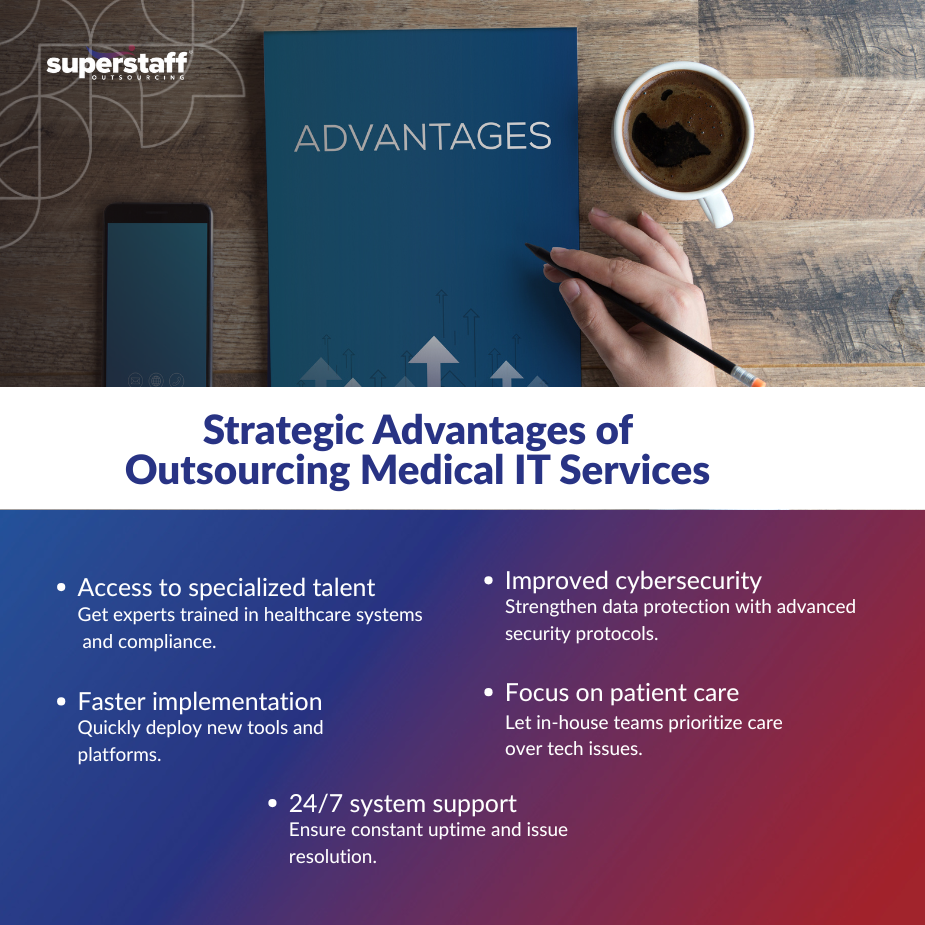 superstaff
OUTSOURCING

ADVANTAGES

Strategic Advantages of Outsourcing Medical IT Services

• Access to specialized talent
Get experts trained in healthcare systems and compliance.

• Faster implementation
Quickly deploy new tools and platforms.

• Improved cybersecurity
Strengthen data protection with advanced security protocols.

• Focus on patient care
Let in-house teams prioritize care over tech issues.

• 24/7 system support
Ensure constant uptime and issue resolution.